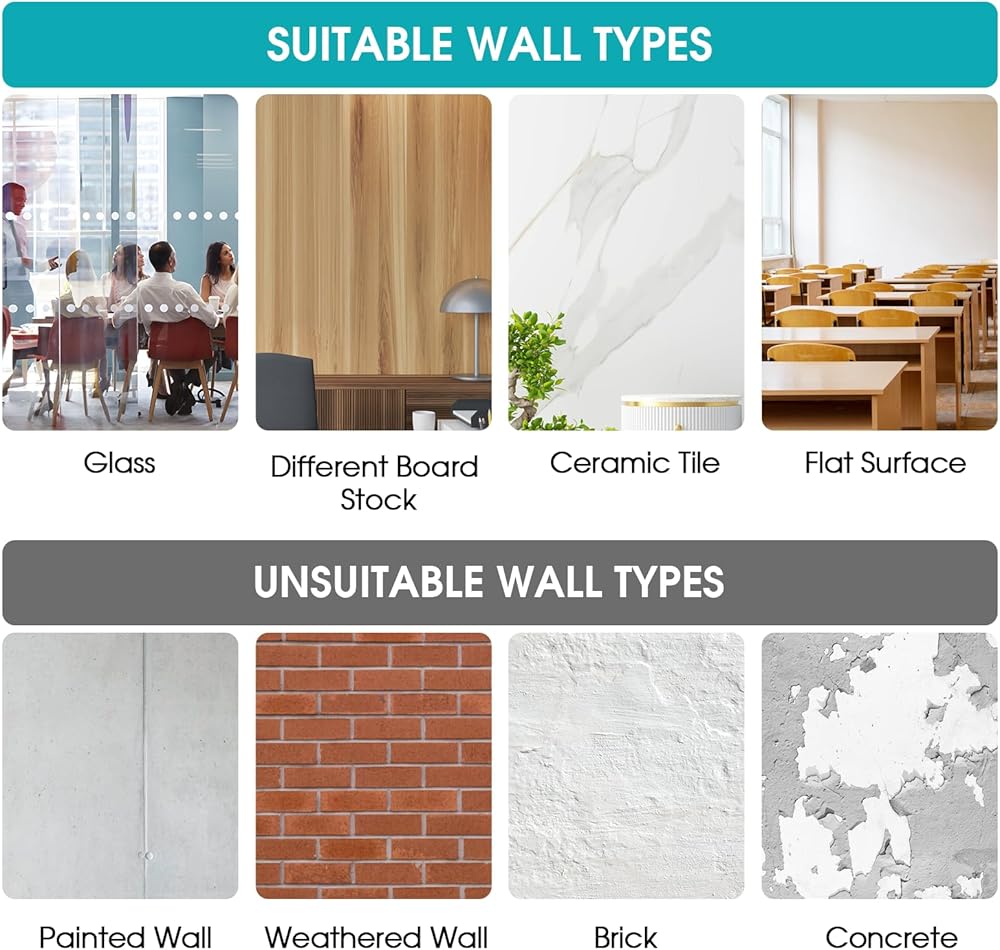 SUITABLE WALL TYPES

Glass

Different Board Stock

Ceramic Tile

Flat Surface

UNSUITABLE WALL TYPES

Painted Wall

Weathered Wall

Brick

Concrete